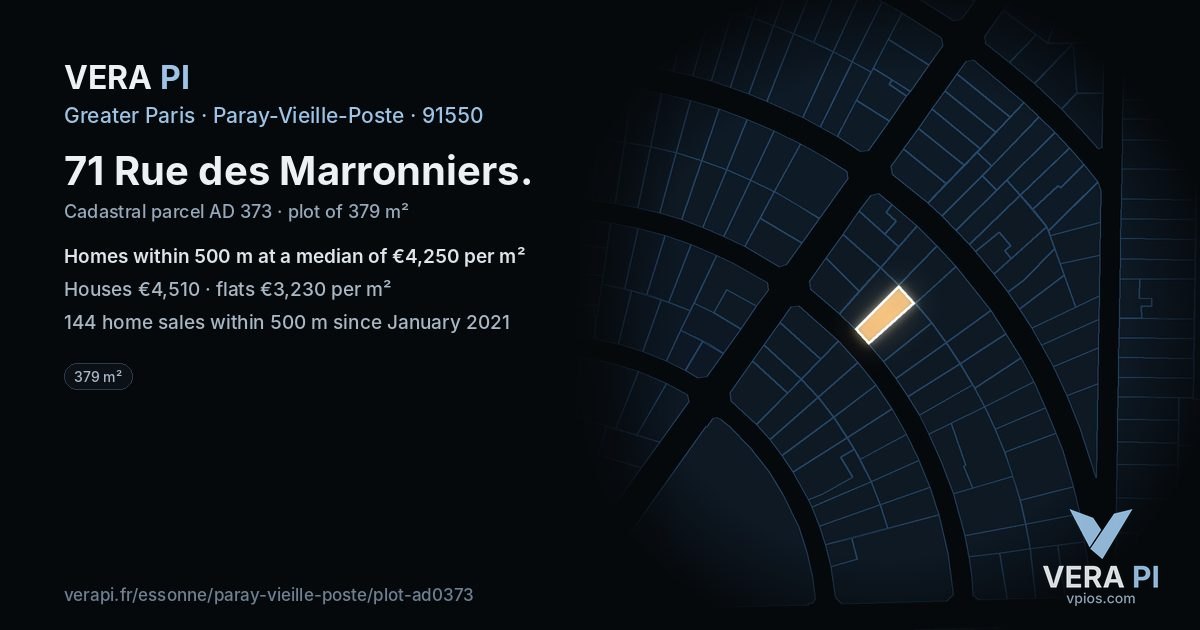 VERA PI

Greater Paris · Paray-Vieille-Poste · 91550

71 Rue des Marronniers.

Cadastral parcel AD 373 · plot of 379 m²

Homes within 500 m at a median of €4,250 per m²

Houses €4,510 · flats €3,230 per m²

144 home sales within 500 m since January 2021

379 m²

verapi.fr/essonne/paray-vieille-poste/plot-ad0373

VERA PI
vpios.com